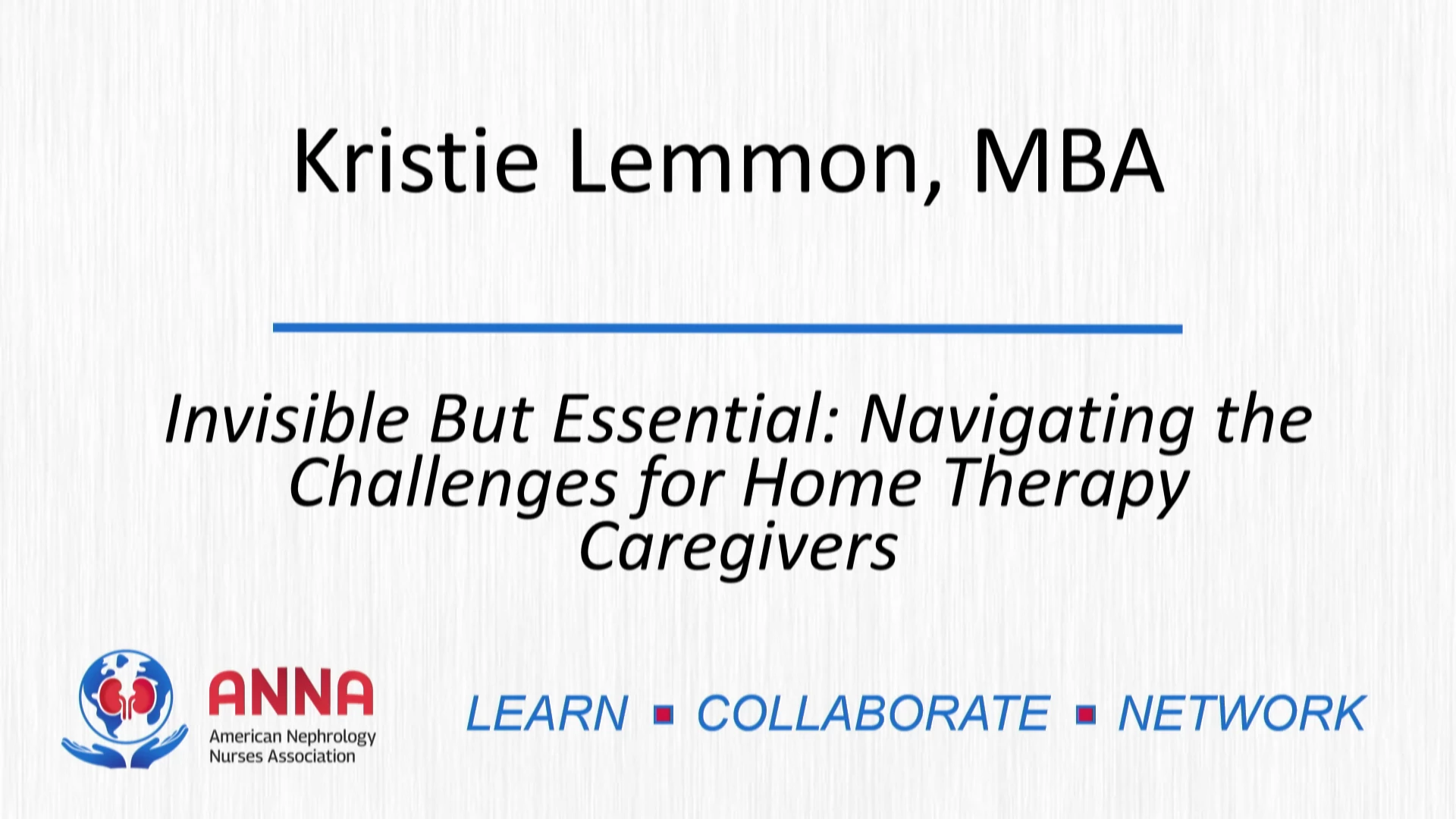 Kristie Lemmon, MBA

Invisible But Essential: Navigating the Challenges for Home Therapy Caregivers

ANNA
American Nephrology Nurses Association

LEARN ▪ COLLABORATE ▪ NETWORK